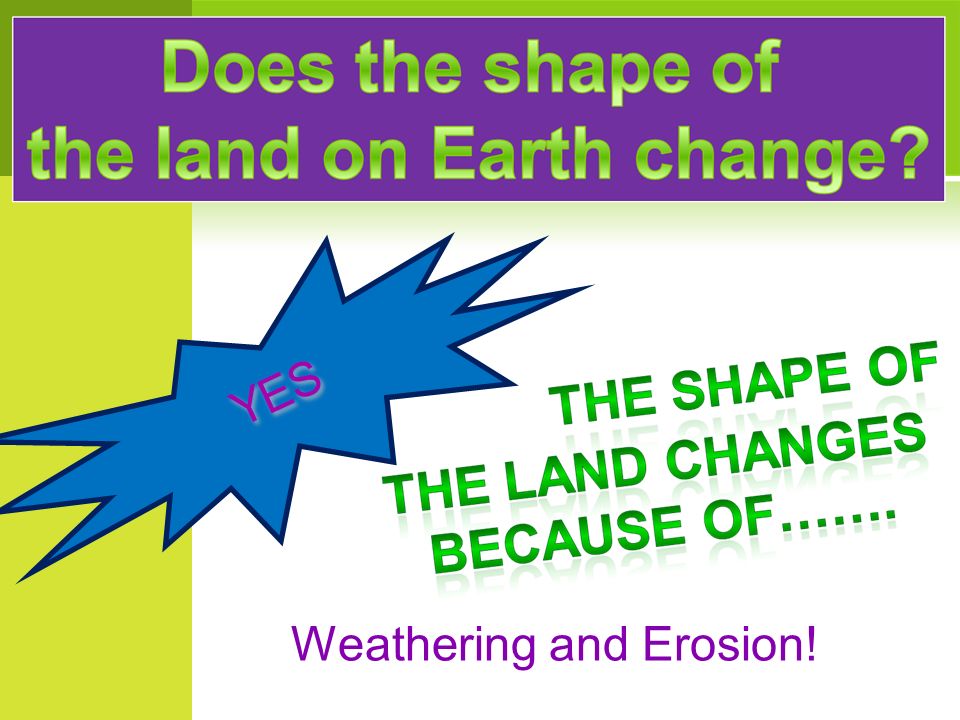 Does the shape of the land on Earth change?

YES

THE SHAPE OF THE LAND CHANGES BECAUSE OF…….

Weathering and Erosion!